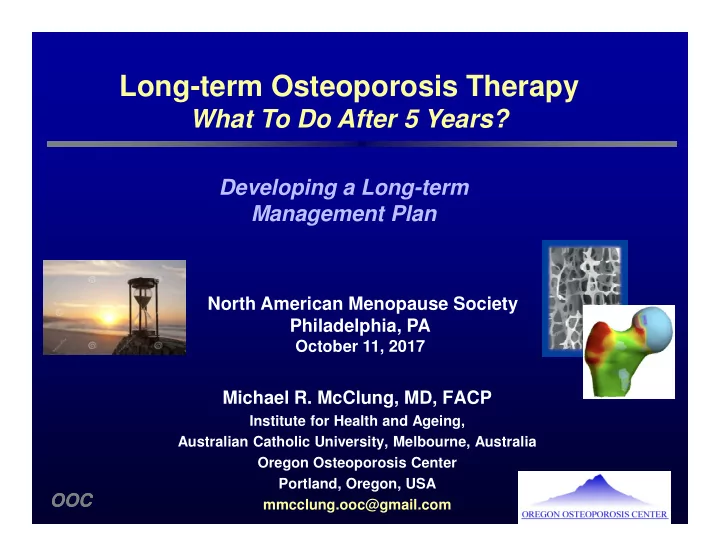 Long-term Osteoporosis Therapy
What To Do After 5 Years?

Developing a Long-term Management Plan

North American Menopause Society
Philadelphia, PA
October 11, 2017

Michael R. McClung, MD, FACP
Institute for Health and Ageing,
Australian Catholic University, Melbourne, Australia
Oregon Osteoporosis Center
Portland, Oregon, USA
mmcclung.ooc@gmail.com

OOC

OREGON OSTEOPOROSIS CENTER